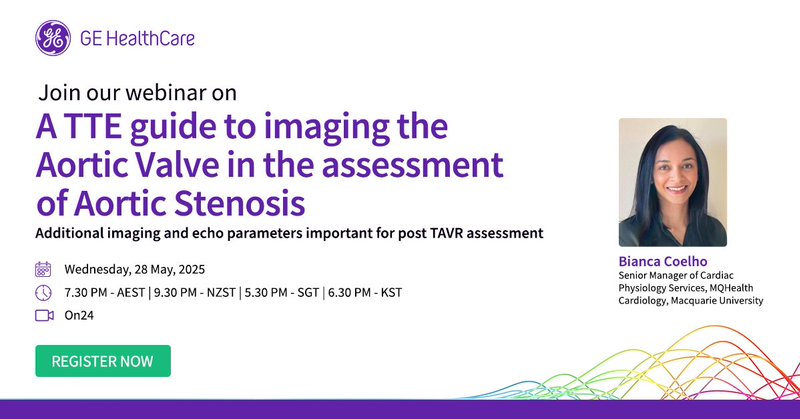 GE HealthCare

Join our webinar on

A TTE guide to imaging the Aortic Valve in the assessment of Aortic Stenosis

Additional imaging and echo parameters important for post TAVR assessment

Wednesday, 28 May, 2025

7.30 PM - AEST | 9.30 PM - NZST | 5.30 PM - SGT | 6.30 PM - KST

On24

REGISTER NOW

Bianca Coelho
Senior Manager of Cardiac Physiology Services, MQHealth Cardiology, Macquarie University